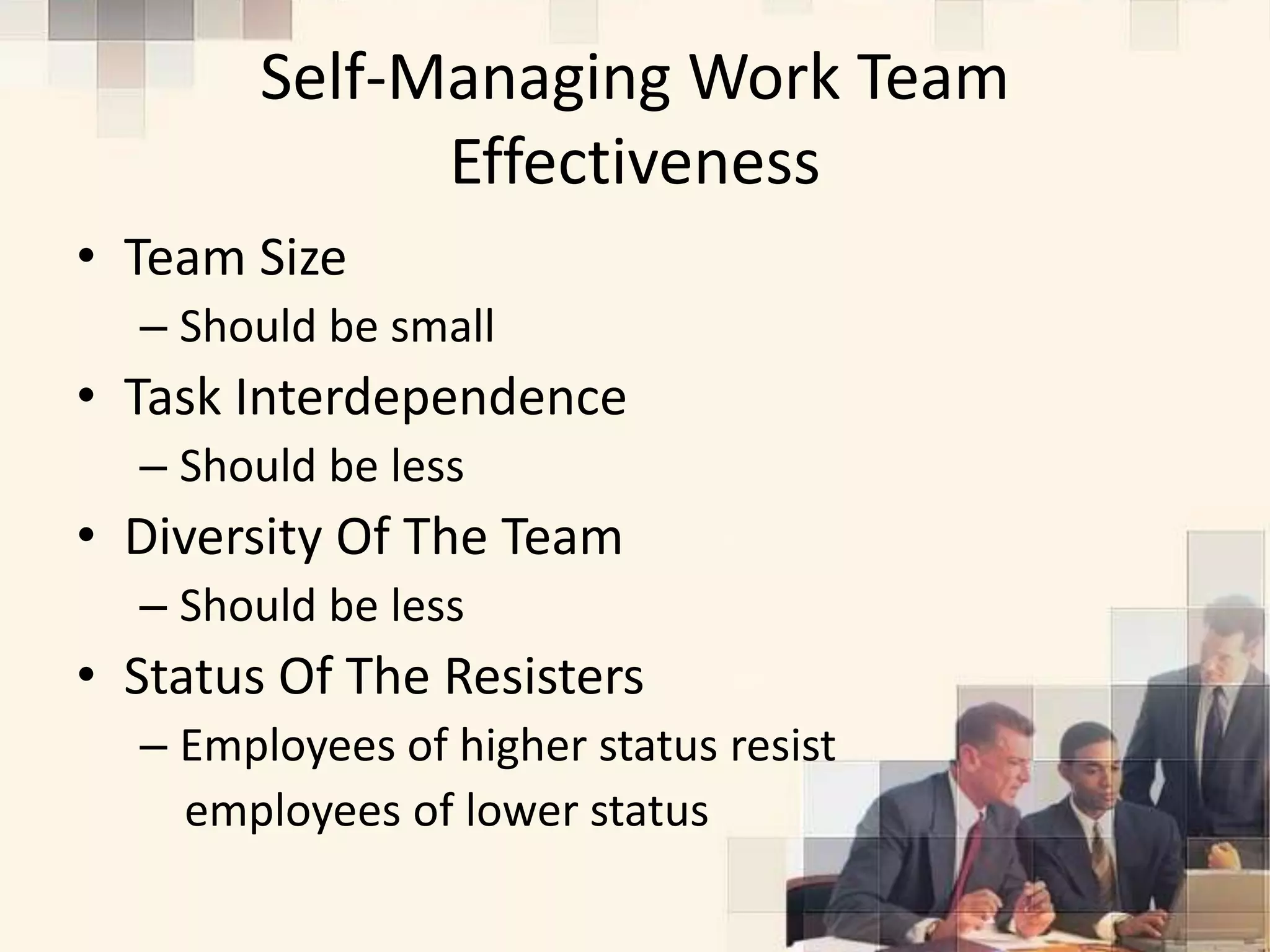 Self-Managing Work Team Effectiveness

• Team Size
 – Should be small
• Task Interdependence
 – Should be less
• Diversity Of The Team
 – Should be less
• Status Of The Resisters
 – Employees of higher status resist employees of lower status